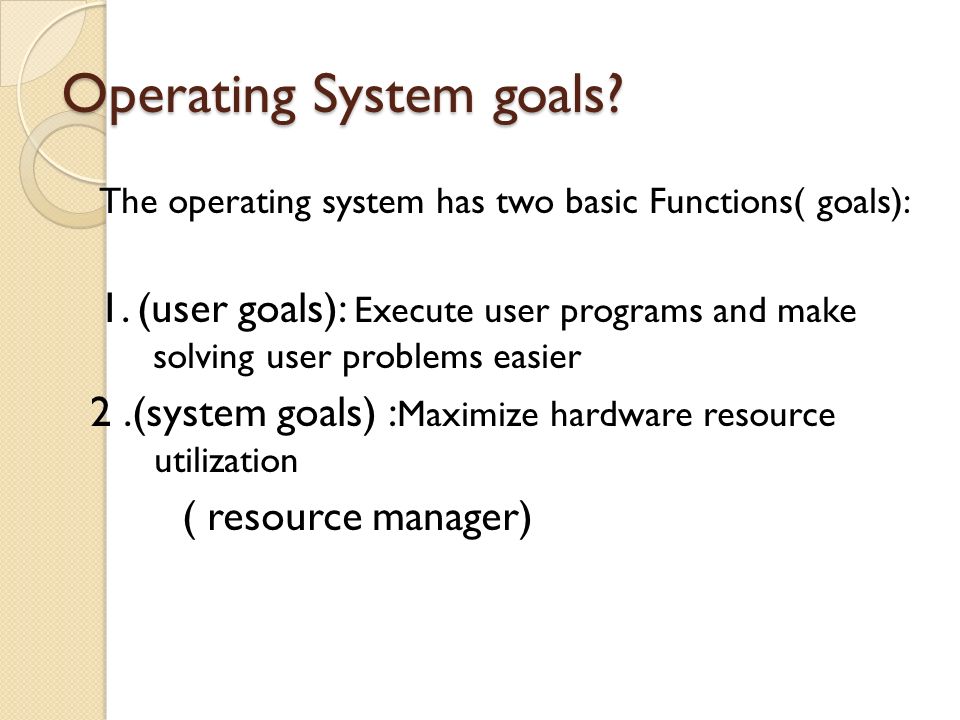 Operating System goals?

The operating system has two basic Functions( goals):

1. (user goals): Execute user programs and make solving user problems easier

2 .(system goals) :Maximize hardware resource utilization

( resource manager)